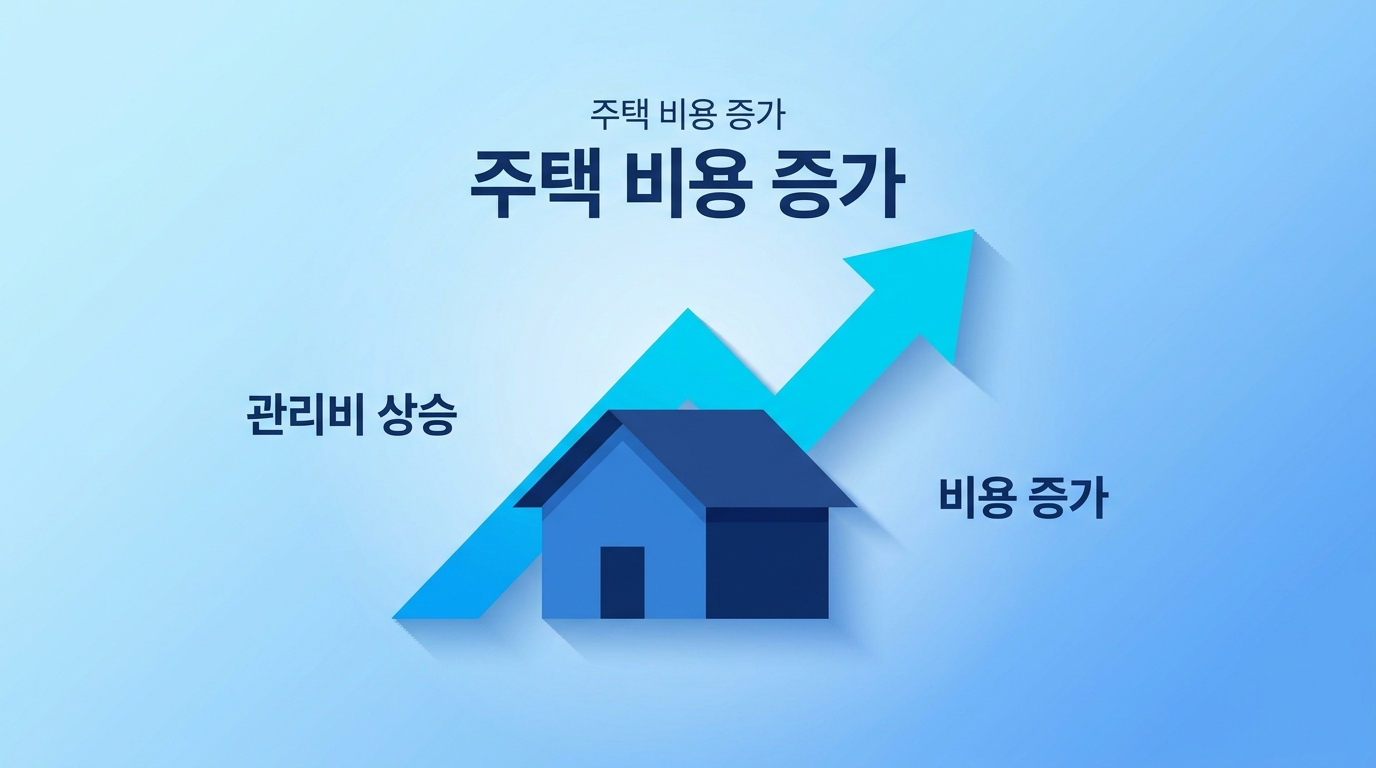 주택 비용 증가

주택 비용 증가

관리비 상승

비용 증가